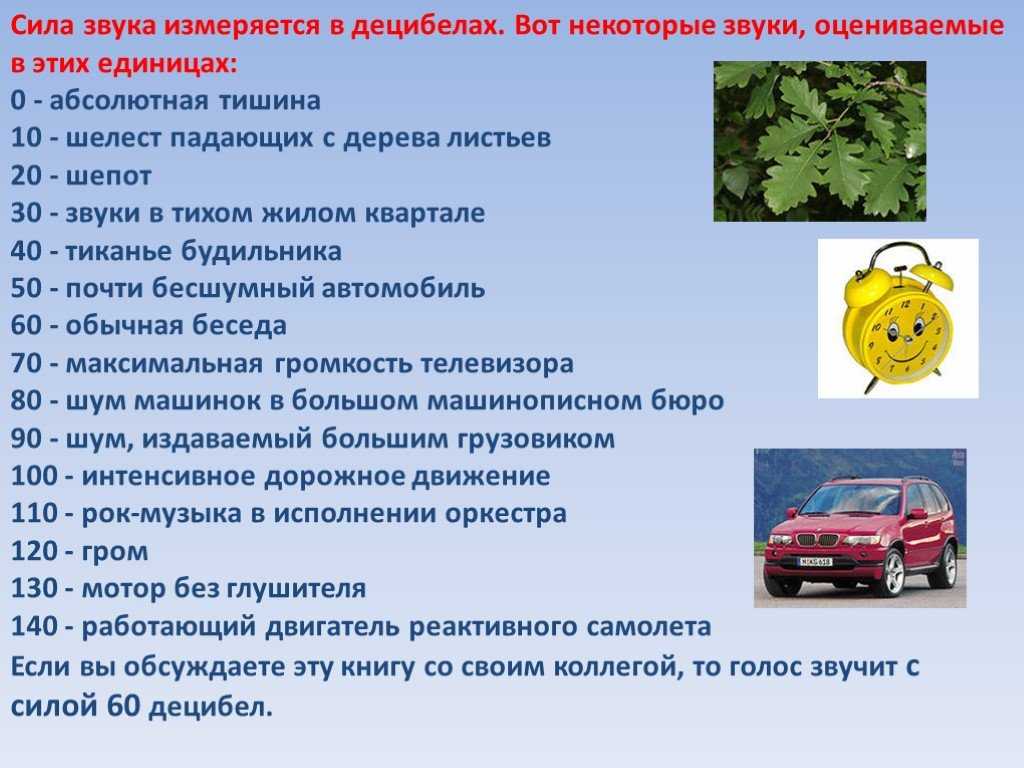 Сила звука измеряется в децибелах. Вот некоторые звуки, оцениваемые в этих единицах:
0 - абсолютная тишина
10 - шелест падающих с дерева листьев
20 - шепот
30 - звуки в тихом жилом квартале
40 - тиканье будильника
50 - почти бесшумный автомобиль
60 - обычная беседа
70 - максимальная громкость телевизора
80 - шум машинок в большом машинописном бюро
90 - шум, издаваемый большим грузовиком
100 - интенсивное дорожное движение
110 - рок-музыка в исполнении оркестра
120 - гром
130 - мотор без глушителя
140 - работающий двигатель реактивного самолета
Если вы обсуждаете эту книгу со своим коллегой, то голос звучит с силой 60 децибел.